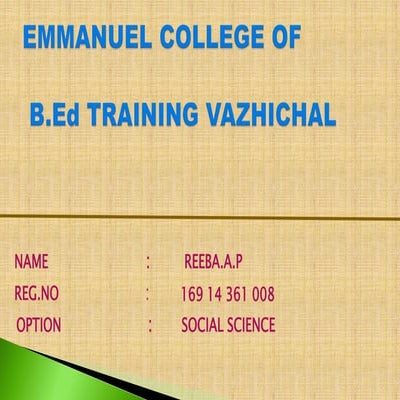 EMMANUEL COLLEGE OF

B.Ed TRAINING VAZHICHAL

NAME : REEBA.A.P
REG.NO : 169 14 361 008
OPTION : SOCIAL SCIENCE